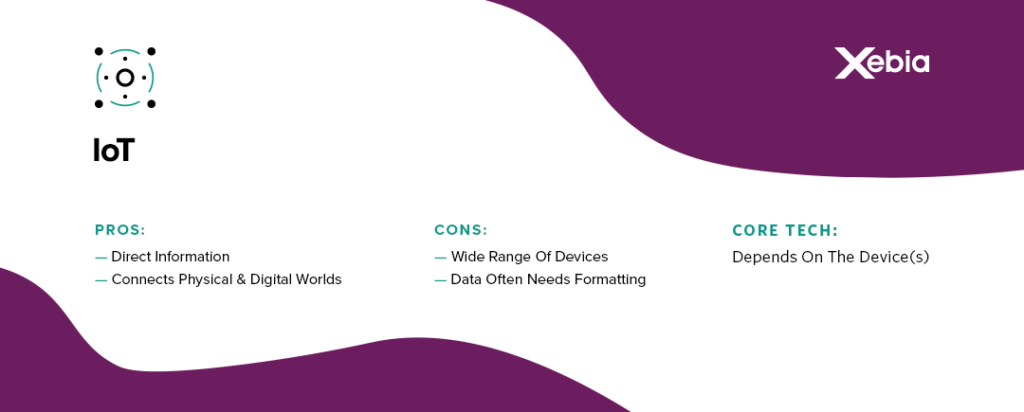 Xebia

IoT

PROS:
— Direct Information
— Connects Physical & Digital Worlds

CONS:
— Wide Range Of Devices
— Data Often Needs Formatting

CORE TECH:
Depends On The Device(s)